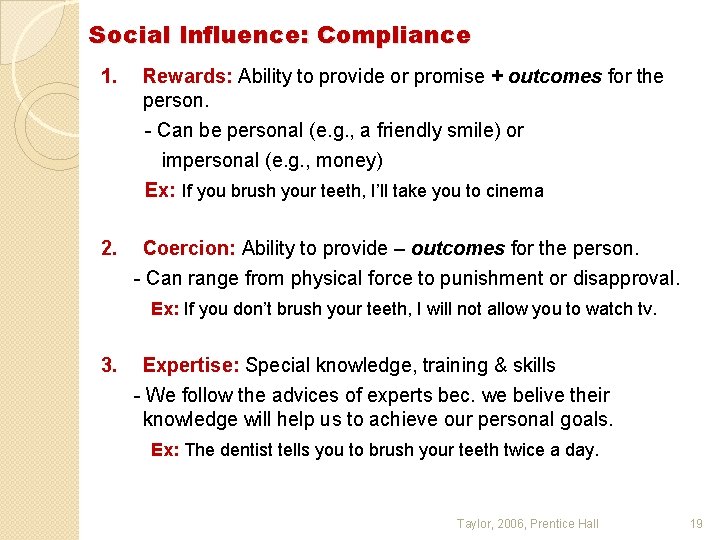 Social Influence: Compliance

1. Rewards: Ability to provide or promise + outcomes for the person.
- Can be personal (e.g., a friendly smile) or impersonal (e.g., money)
Ex: If you brush your teeth, I'll take you to cinema

2. Coercion: Ability to provide – outcomes for the person.
- Can range from physical force to punishment or disapproval.
Ex: If you don't brush your teeth, I will not allow you to watch tv.

3. Expertise: Special knowledge, training & skills
- We follow the advices of experts bec. we belive their knowledge will help us to achieve our personal goals.
Ex: The dentist tells you to brush your teeth twice a day.

Taylor, 2006, Prentice Hall 19